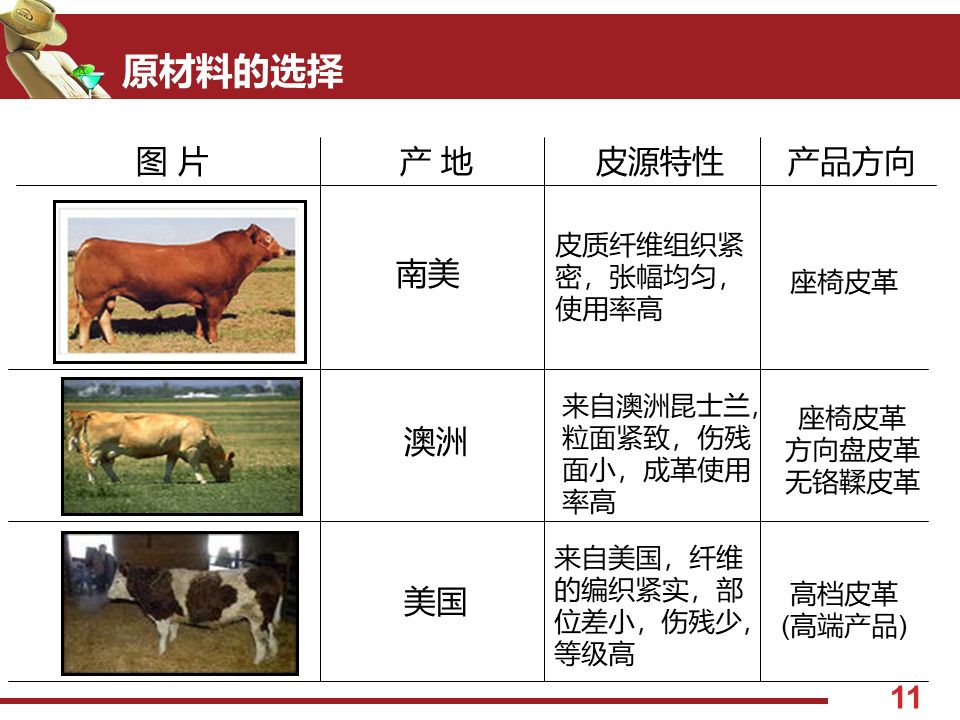 原材料的选择

| 图 片 | 产 地 | 皮源特性 | 产品方向 |
|---|---|---|---|
| | 南美 | 皮质纤维组织紧密，张幅均匀，使用率高 | 座椅皮革 |
| | 澳洲 | 来自澳洲昆士兰，粒面紧致，伤残面小，成革使用率高 | 座椅皮革 方向盘皮革 无铬鞣皮革 |
| | 美国 | 来自美国，纤维的编织紧实，部位差小，伤残少，等级高 | 高档皮革 (高端产品) |

11